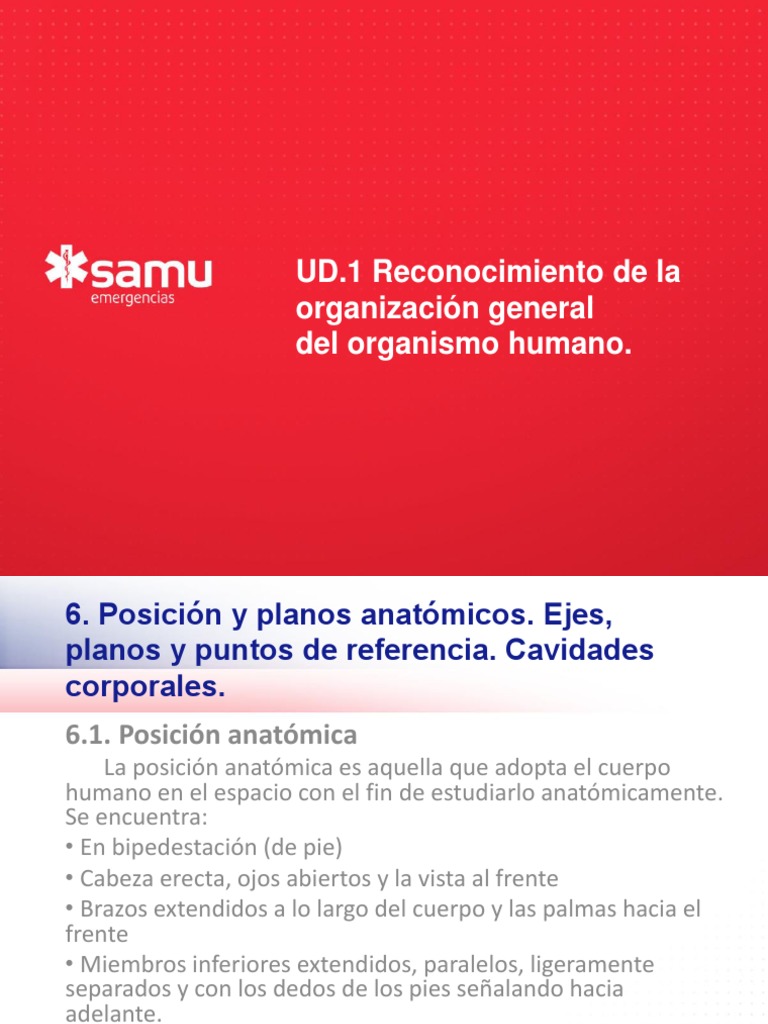 samu
emergencias

UD.1 Reconocimiento de la organización general del organismo humano.

6. Posición y planos anatómicos. Ejes, planos y puntos de referencia. Cavidades corporales.

6.1. Posición anatómica

La posición anatómica es aquella que adopta el cuerpo humano en el espacio con el fin de estudiarlo anatómicamente. Se encuentra:

• En bipedestación (de pie)

• Cabeza erecta, ojos abiertos y la vista al frente

• Brazos extendidos a lo largo del cuerpo y las palmas hacia el frente

• Miembros inferiores extendidos, paralelos, ligeramente separados y con los dedos de los pies señalando hacia adelante.